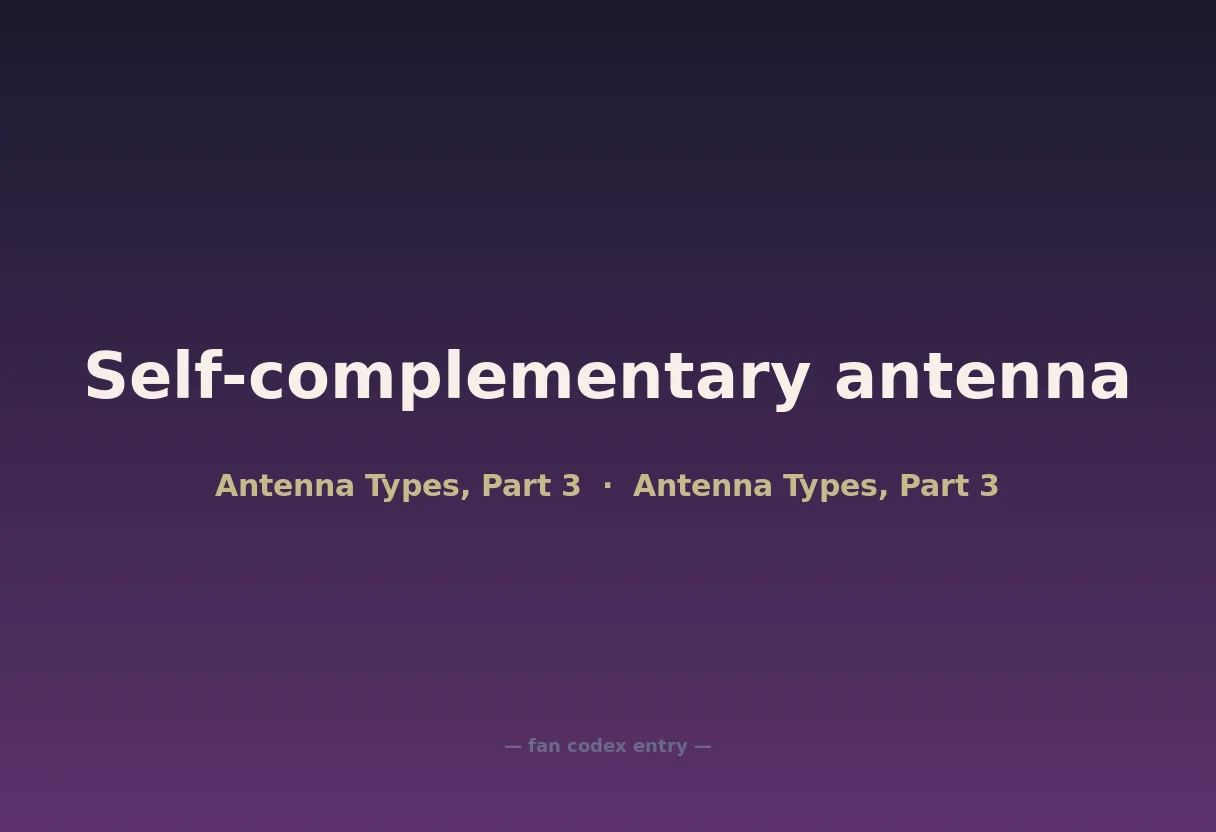 Self-complementary antenna

Antenna Types, Part 3 · Antenna Types, Part 3

— fan codex entry —